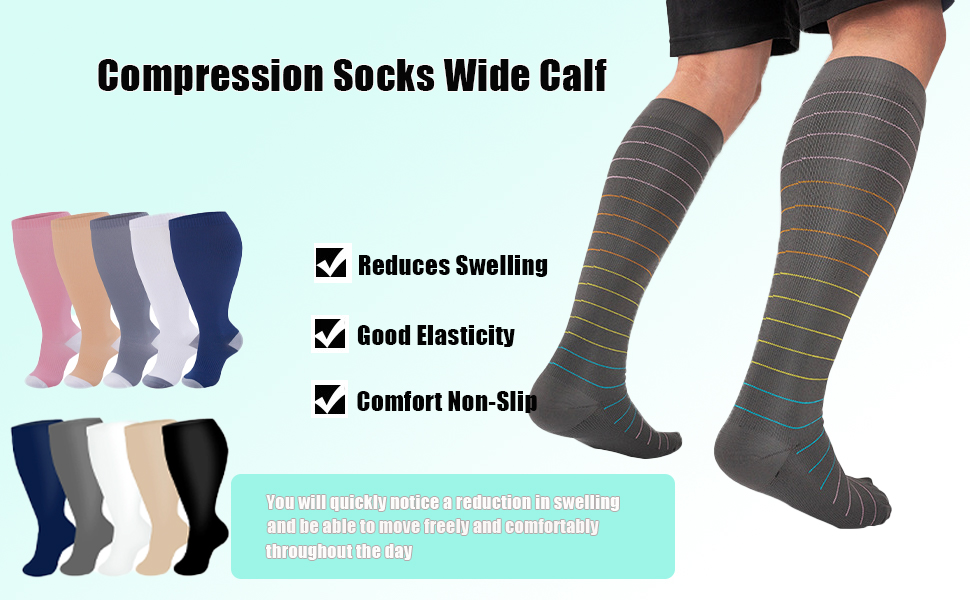 Compression Socks Wide Calf

Reduces Swelling

Good Elasticity

Comfort Non-Slip

You will quickly notice a reduction in swelling and be able to move freely and comfortably throughout the day